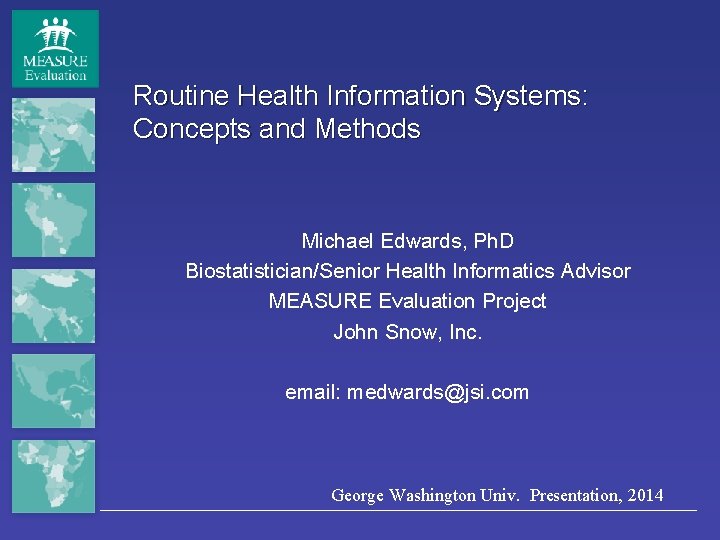 MEASURE Evaluation

Routine Health Information Systems: Concepts and Methods

Michael Edwards, PhD
Biostatistician/Senior Health Informatics Advisor
MEASURE Evaluation Project
John Snow, Inc.

email: medwards@jsi.com

George Washington Univ. Presentation, 2014